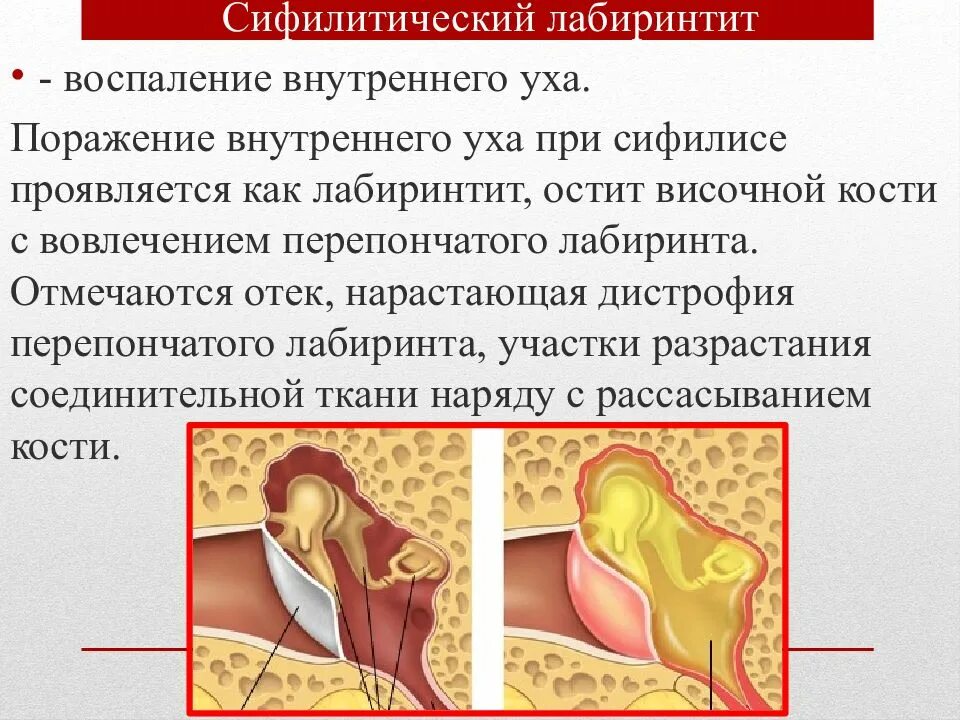 Сифилитический лабиринтит

• - воспаление внутреннего уха.

Поражение внутреннего уха при сифилисе проявляется как лабиринтит, остит височной кости с вовлечением перепончатого лабиринта. Отмечаются отек, нарастающая дистрофия перепончатого лабиринта, участки разрастания соединительной ткани наряду с рассасыванием кости.